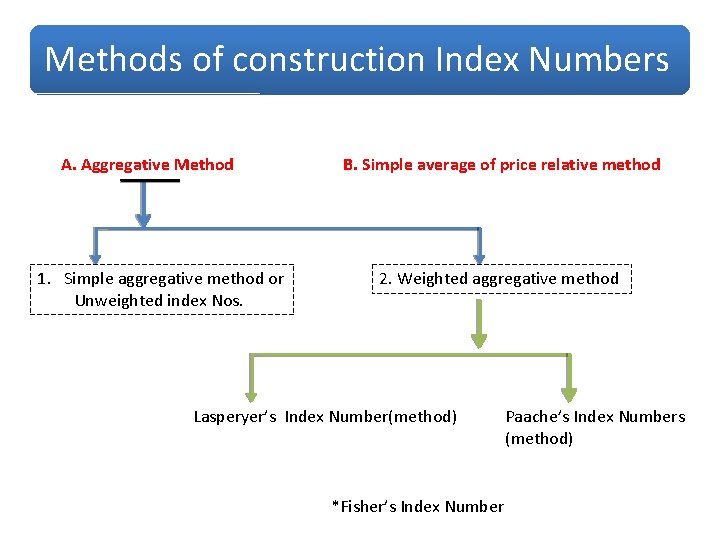 Methods of construction Index Numbers

A. Aggregative Method

B. Simple average of price relative method

1. Simple aggregative method or Unweighted index Nos.

2. Weighted aggregative method

Lasperyer's Index Number(method)

Paache's Index Numbers (method)

*Fisher's Index Number